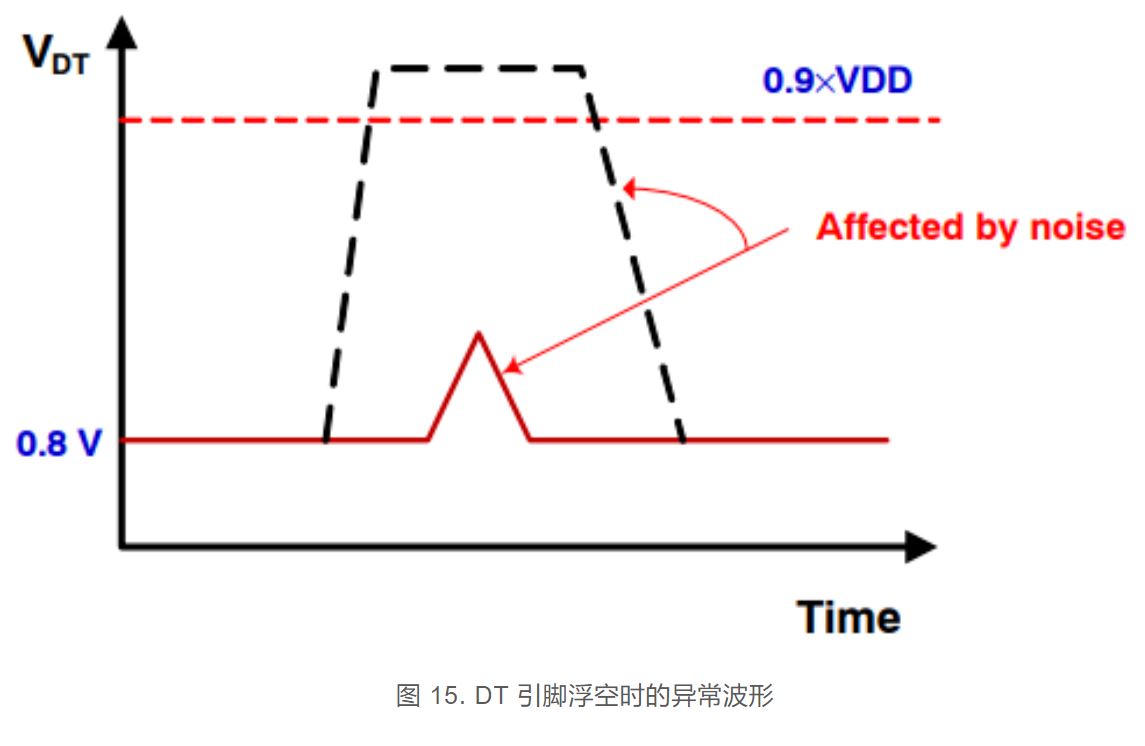 $V_{DT}$

0.9×VDD

Affected by noise

0.8 V

Time

图 15. DT 引脚浮空时的异常波形